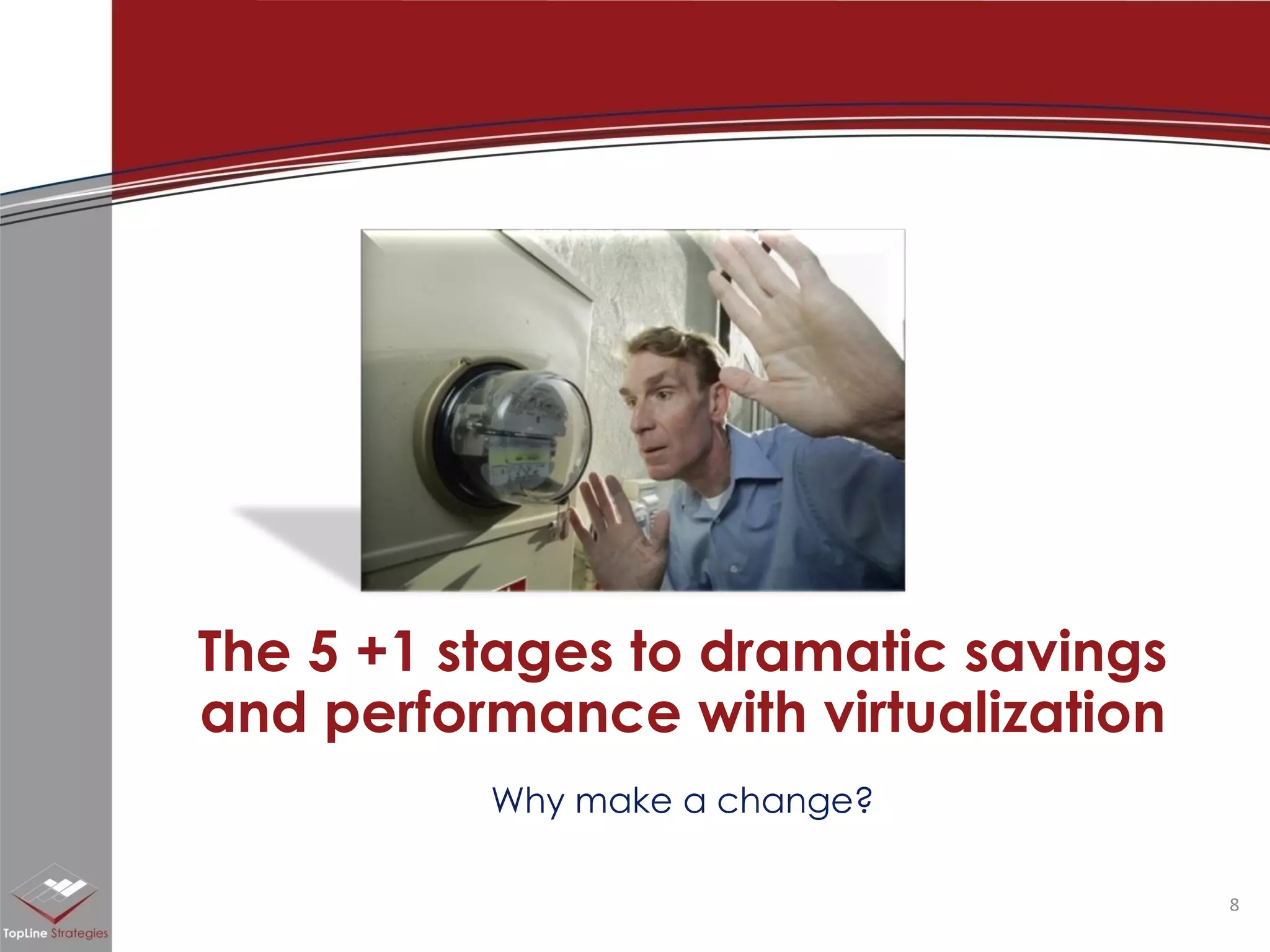 The 5 +1 stages to dramatic savings and performance with virtualization

Why make a change?

TopLine Strategies

8